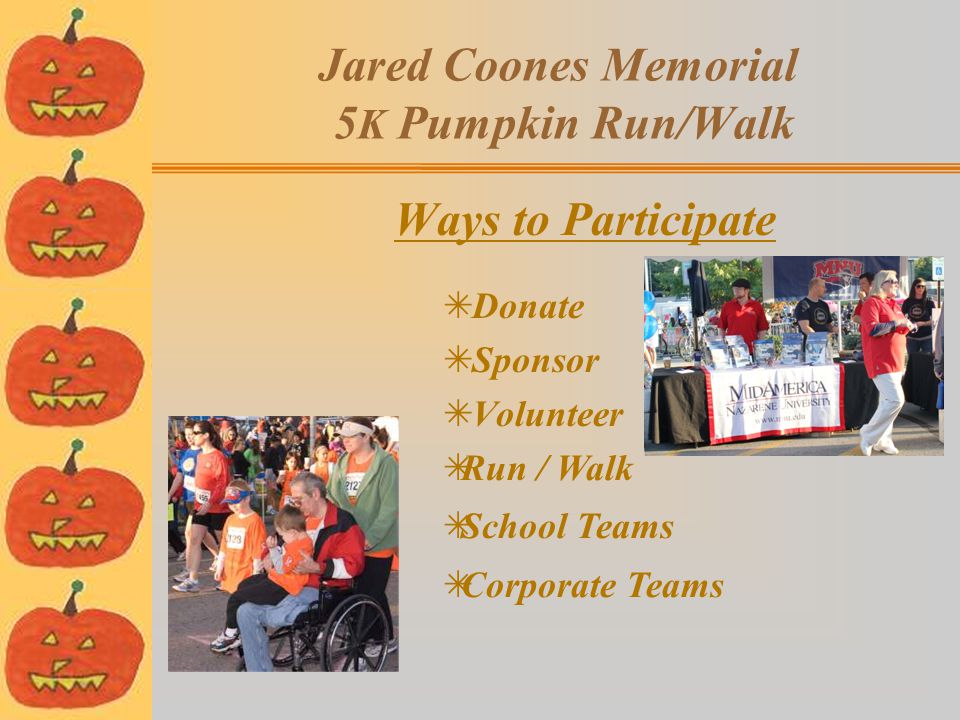 Jared Coones Memorial
5K Pumpkin Run/Walk

Ways to Participate

✳Donate
✳Sponsor
✳Volunteer
✳Run / Walk
✳School Teams
✳Corporate Teams

MNU

MIDAMERICA NAZARENE UNIVERSITY
www.mnu.edu